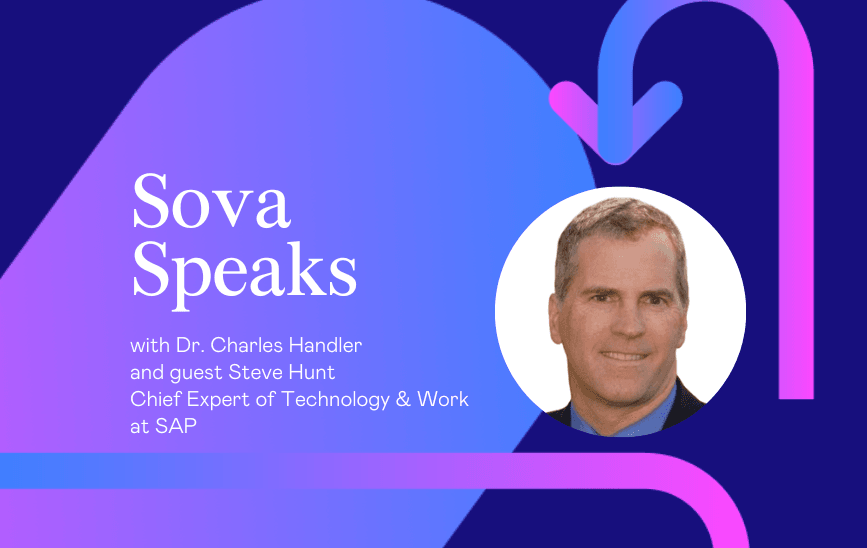 Sova Speaks

with Dr. Charles Handler
and guest Steve Hunt
Chief Expert of Technology & Work
at SAP